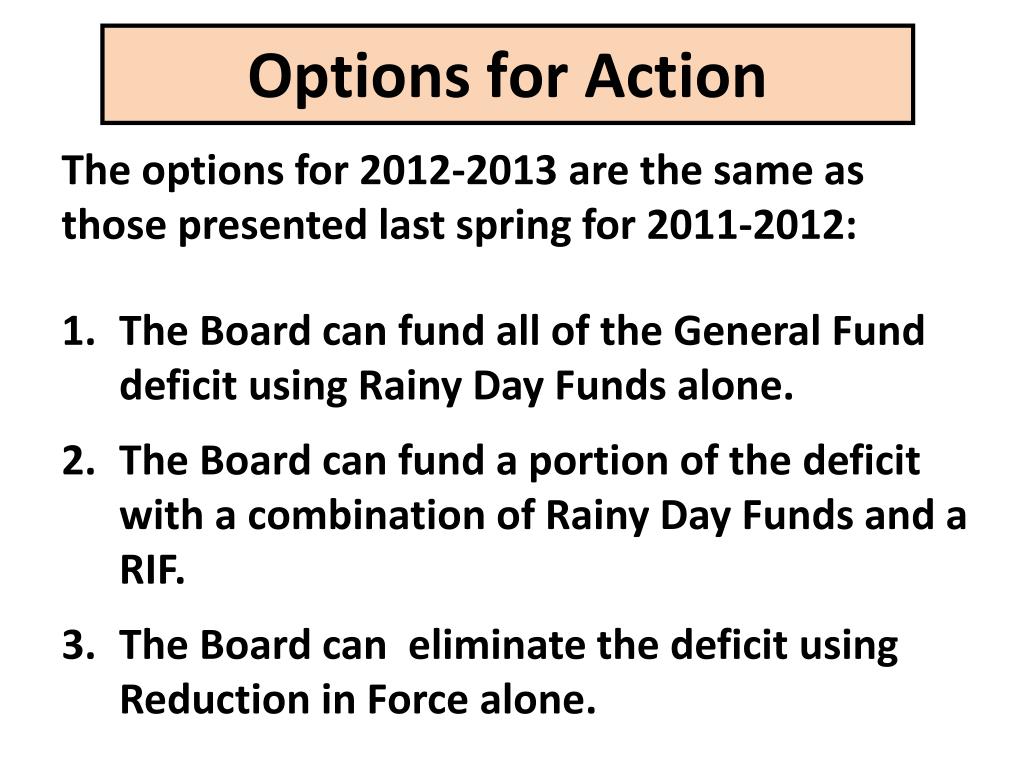 Options for Action

The options for 2012-2013 are the same as those presented last spring for 2011-2012:

1. The Board can fund all of the General Fund deficit using Rainy Day Funds alone.
2. The Board can fund a portion of the deficit with a combination of Rainy Day Funds and a RIF.
3. The Board can  eliminate the deficit using Reduction in Force alone.